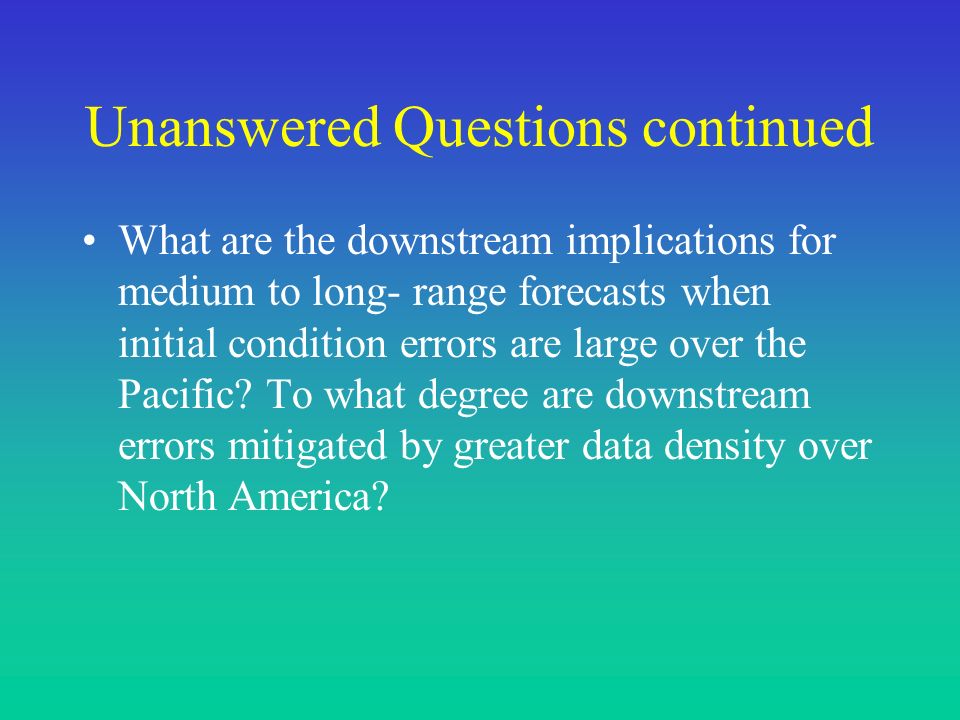 Unanswered Questions continued

• What are the downstream implications for medium to long- range forecasts when initial condition errors are large over the Pacific? To what degree are downstream errors mitigated by greater data density over North America?